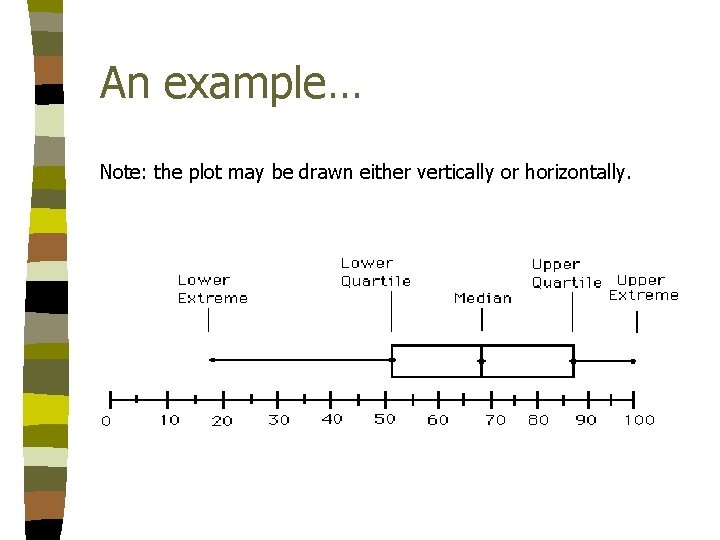 An example…

Note: the plot may be drawn either vertically or horizontally.

Lower Extreme

Lower Quartile

Median

Upper Quartile

Upper Extreme

0 10 20 30 40 50 60 70 80 90 100